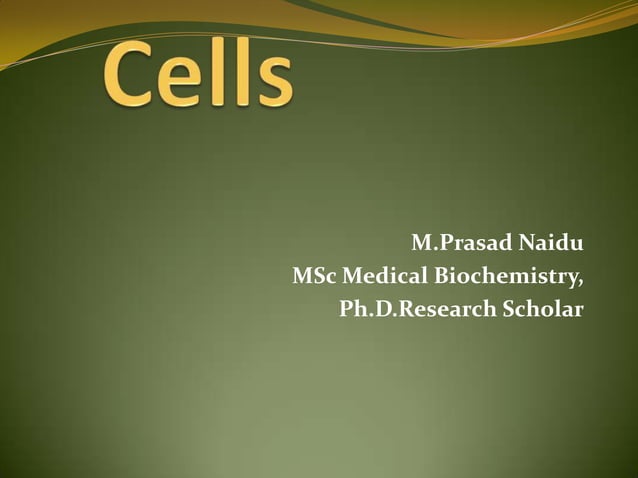 Cells

M.Prasad Naidu
MSc Medical Biochemistry,
Ph.D.Research Scholar